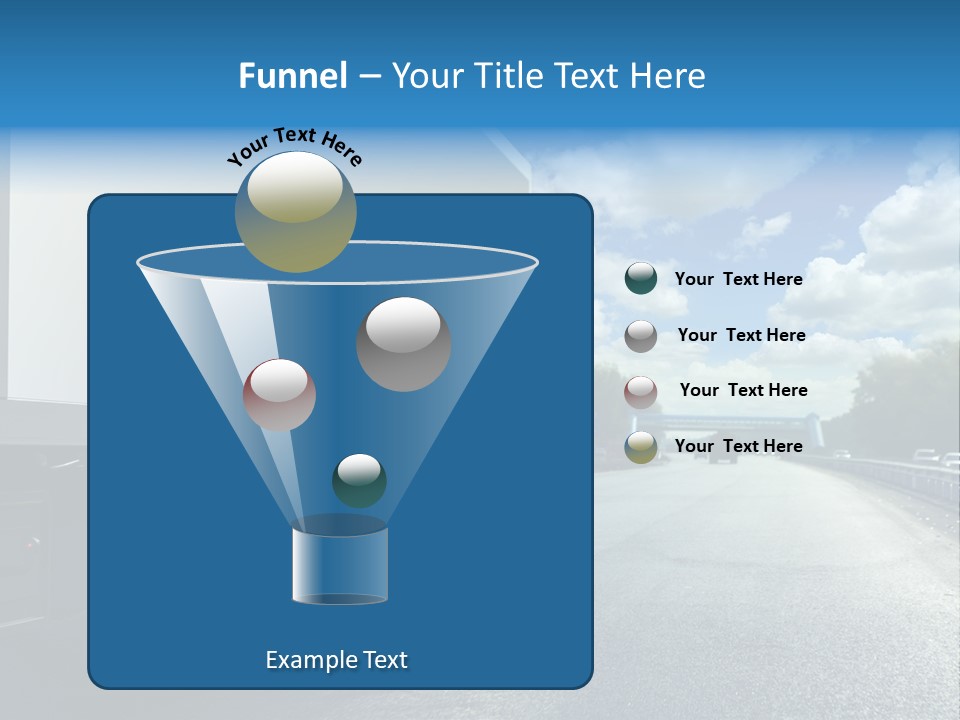 Funnel – Your Title Text Here

Your Text Here

Your Text Here

Your Text Here

Your Text Here

Your Text Here

Example Text